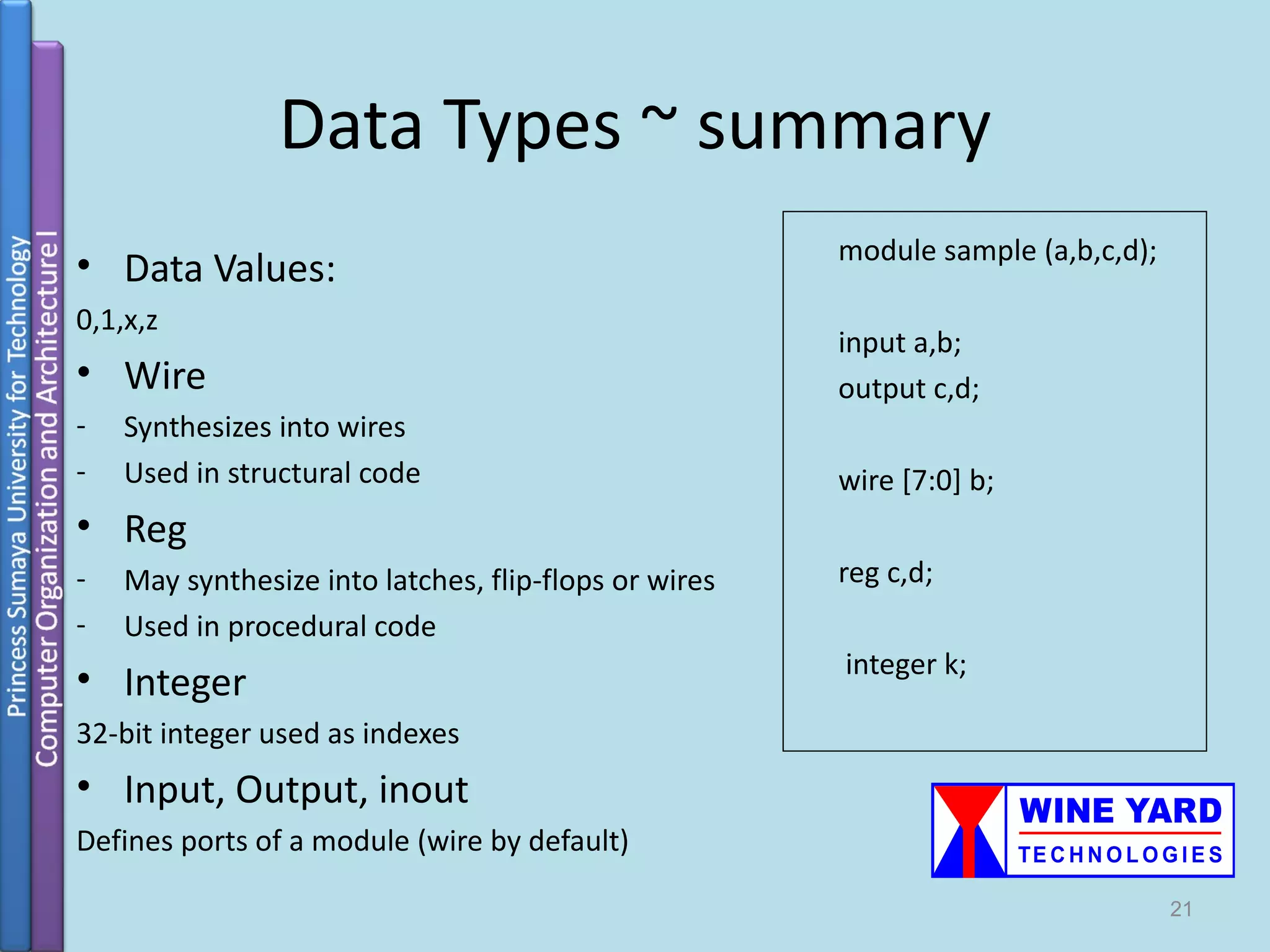 Princess Sumaya University for Technology
Computer Organization and Architecture I

Data Types ~ summary

• Data Values:
0,1,x,z
• Wire
- Synthesizes into wires
- Used in structural code
• Reg
- May synthesize into latches, flip-flops or wires
- Used in procedural code
• Integer
32-bit integer used as indexes
• Input, Output, inout
Defines ports of a module (wire by default)

module sample (a,b,c,d);

input a,b;
output c,d;

wire [7:0] b;

reg c,d;

integer k;

WINE YARD
TECHNOLOGIES

21